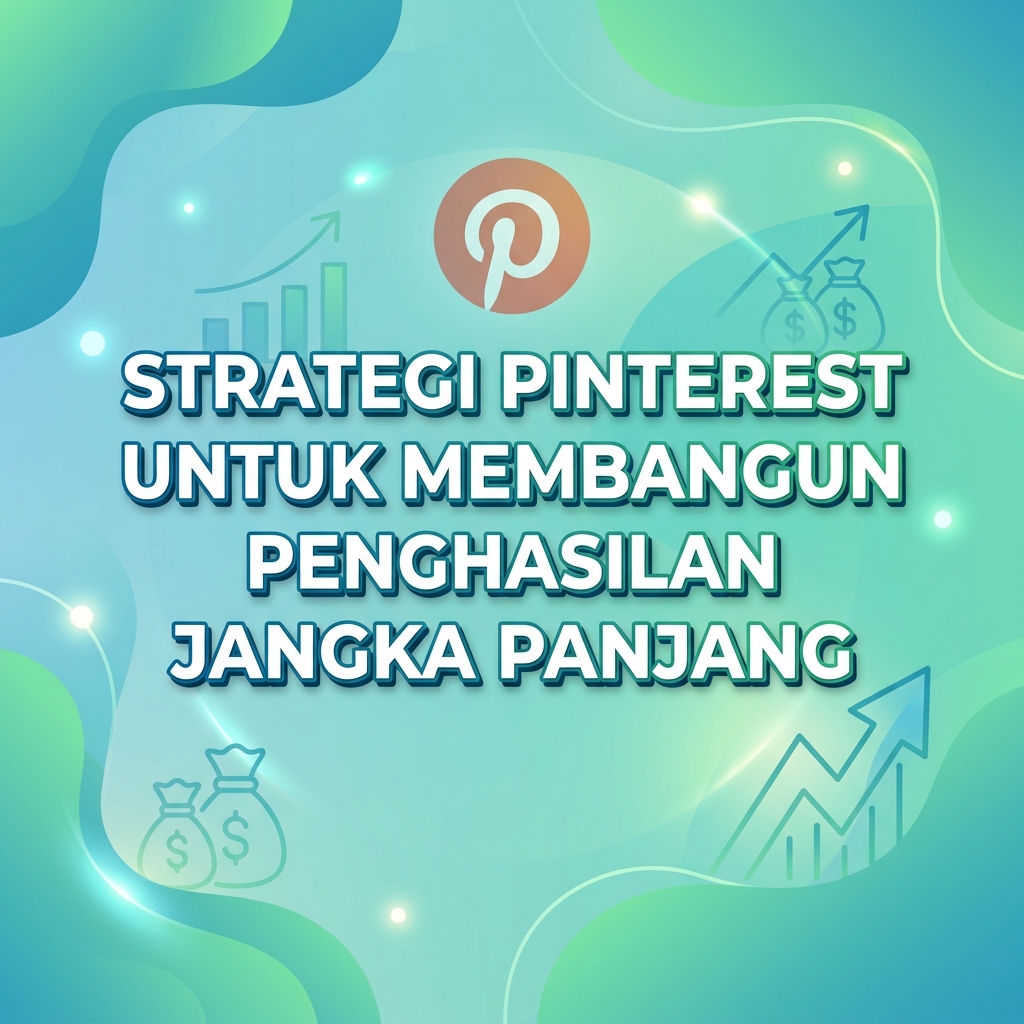 STRATEGI PINTEREST UNTUK MEMBANGUN PENGHASILAN JANGKA PANJANG